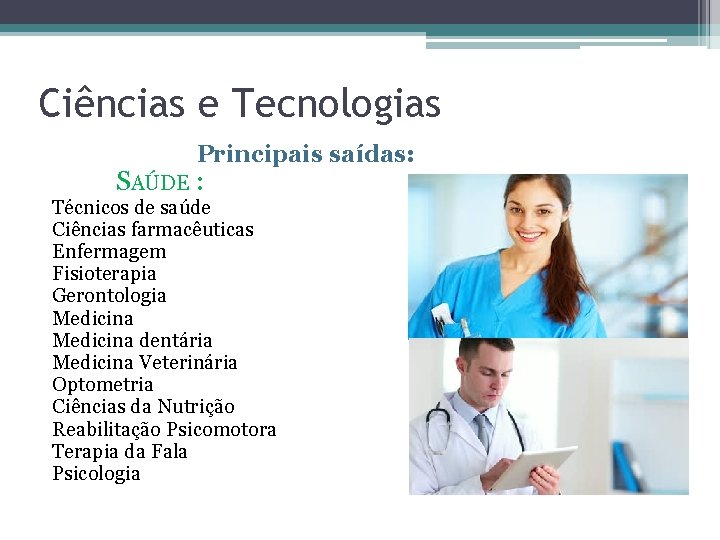 Ciências e Tecnologias

Principais saídas:

SAÚDE :

Técnicos de saúde
Ciências farmacêuticas
Enfermagem
Fisioterapia
Gerontologia
Medicina
Medicina dentária
Medicina Veterinária
Optometria
Ciências da Nutrição
Reabilitação Psicomotora
Terapia da Fala
Psicologia